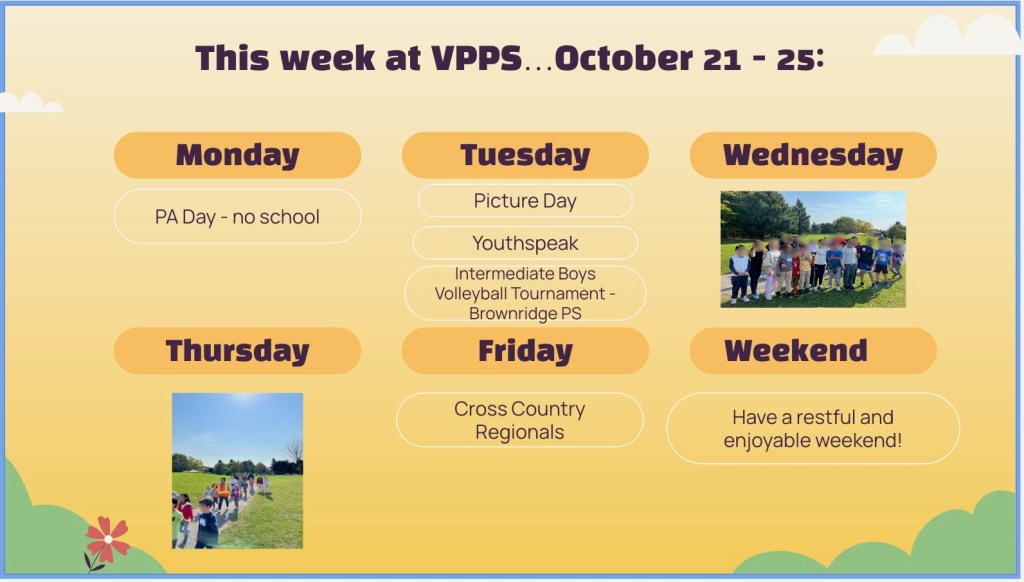 This week at VPPS...October 21 - 25:

Monday

PA Day - no school

Tuesday

Picture Day

Youthspeak

Intermediate Boys Volleyball Tournament - Brownridge PS

Wednesday

Thursday

Friday

Cross Country Regionals

Weekend

Have a restful and enjoyable weekend!